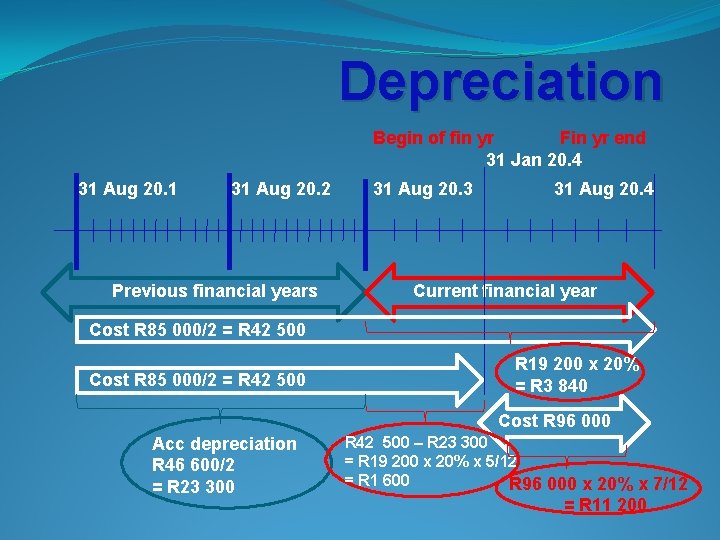 Depreciation

Begin of fin yr

Fin yr end

31 Jan 20.4

31 Aug 20.1

31 Aug 20.2

31 Aug 20.3

31 Aug 20.4

Previous financial years

Current financial year

Cost R85 000/2 = R42 500

Cost R85 000/2 = R42 500

R19 200 x 20% = R3 840

Cost R96 000

Acc depreciation R46 600/2 = R23 300

R42 500 – R23 300 = R19 200 x 20% x 5/12 = R1 600

R96 000 x 20% x 7/12 = R11 200